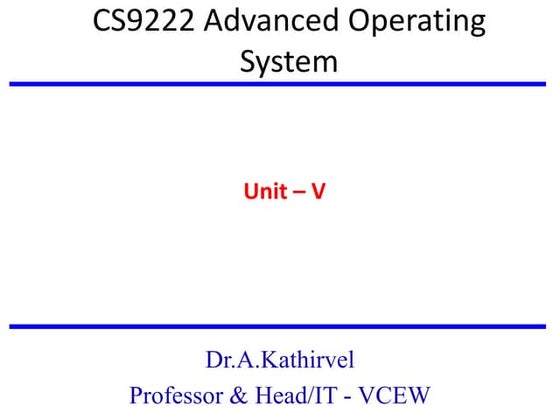 CS9222 Advanced Operating System

Unit – V

Dr.A.Kathirvel
Professor & Head/IT - VCEW